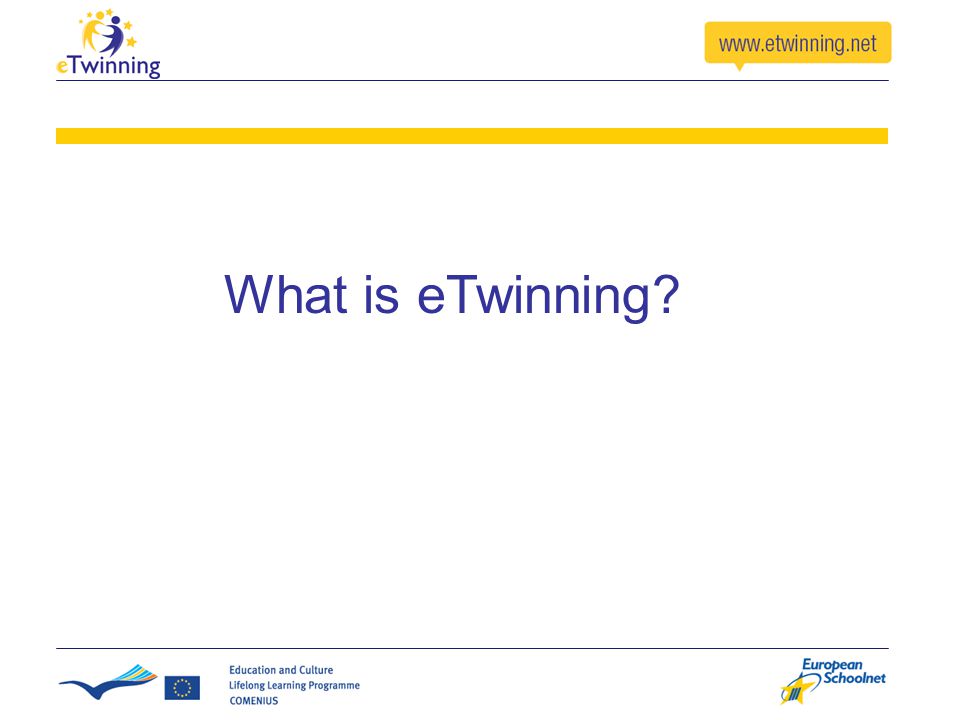 eTwinning

www.etwinning.net

What is eTwinning?

Education and Culture
Lifelong Learning Programme
COMENIUS

European Schoolnet